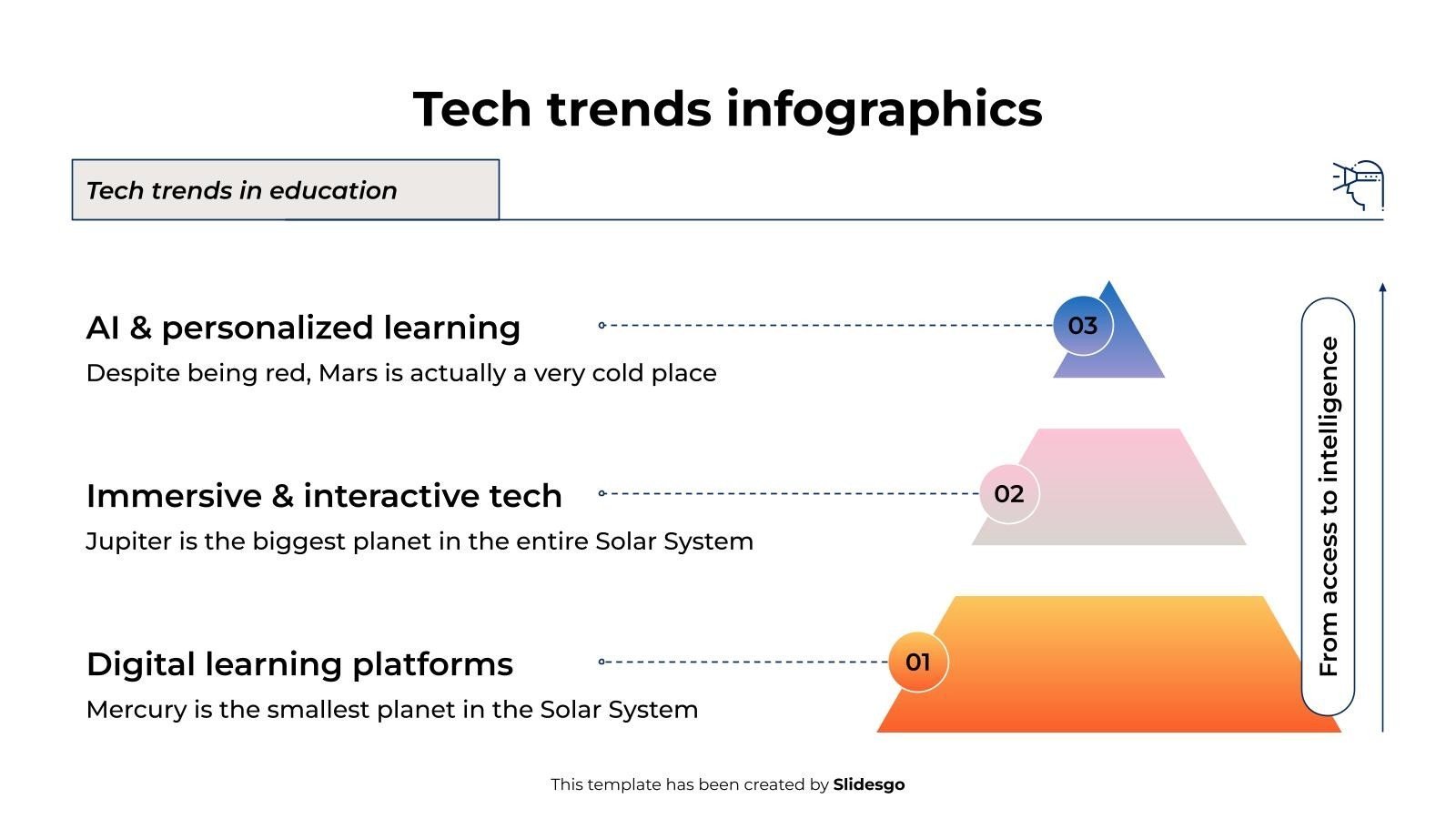 Tech trends infographics

Tech trends in education

AI & personalized learning

Despite being red, Mars is actually a very cold place

03

Immersive & interactive tech

Jupiter is the biggest planet in the entire Solar System

02

Digital learning platforms

Mercury is the smallest planet in the Solar System

01

From access to intelligence

This template has been created by Slidesgo